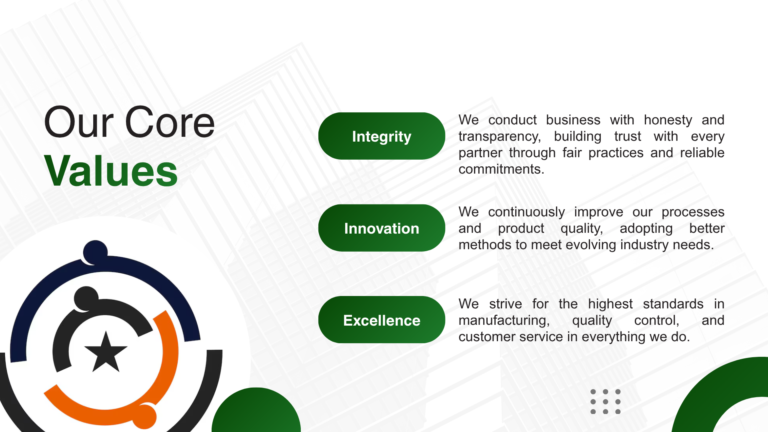 Our Core
Values

Integrity

We conduct business with honesty and transparency, building trust with every partner through fair practices and reliable commitments.

Innovation

We continuously improve our processes and product quality, adopting better methods to meet evolving industry needs.

Excellence

We strive for the highest standards in manufacturing, quality control, and customer service in everything we do.